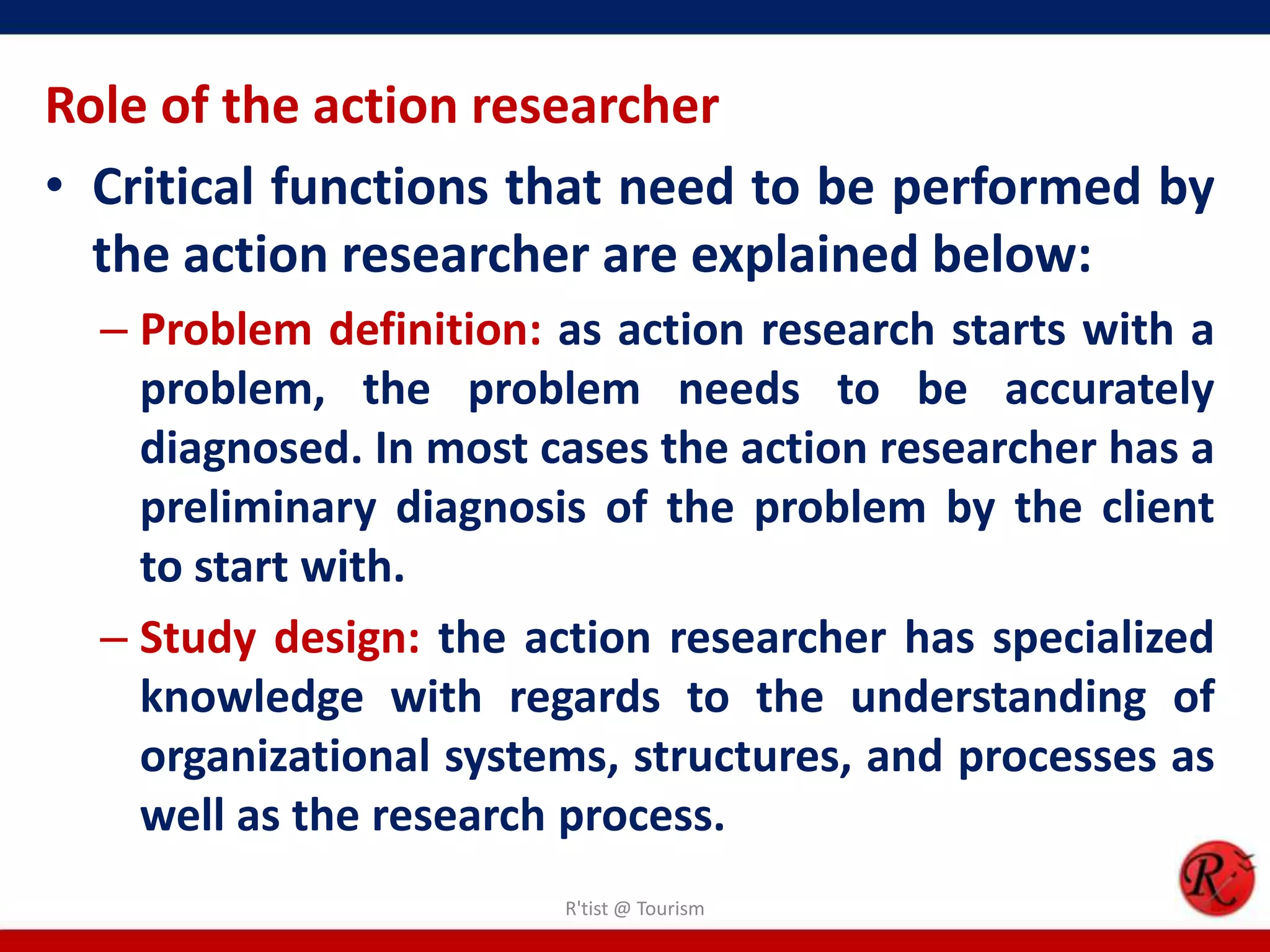 Role of the action researcher

• Critical functions that need to be performed by the action researcher are explained below:

– Problem definition: as action research starts with a problem, the problem needs to be accurately diagnosed. In most cases the action researcher has a preliminary diagnosis of the problem by the client to start with.

– Study design: the action researcher has specialized knowledge with regards to the understanding of organizational systems, structures, and processes as well as the research process.

R'tist @ Tourism

R